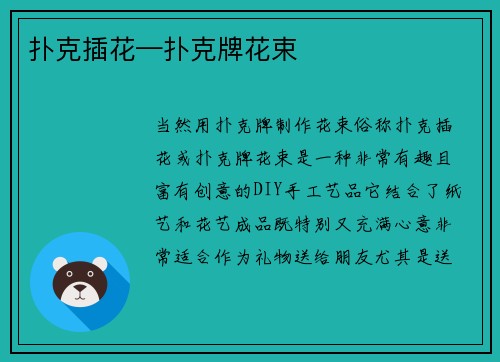 扑克插花—扑克牌花束

当然用扑克牌制作花束俗称扑克插花或扑克牌花束是一种非常有趣且富有创意的DIY手工艺品它结合了纸艺和花艺成品既特别又充满心意非常适合作为礼物送给朋友尤其是送